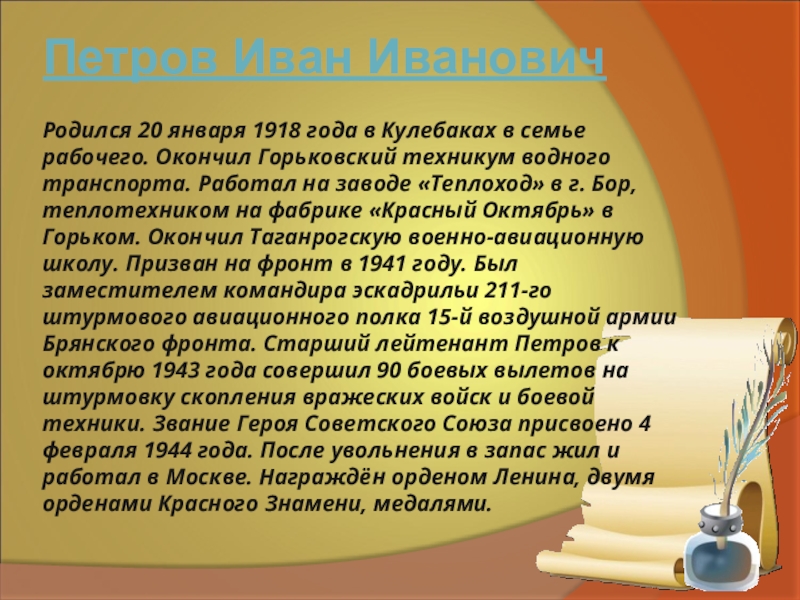 Петров Иван Иванович

Родился 20 января 1918 года в Кулебаках в семье рабочего. Окончил Горьковский техникум водного транспорта. Работал на заводе «Теплоход» в г. Бор, теплотехником на фабрике «Красный Октябрь» в Горьком. Окончил Таганрогскую военно-авиационную школу. Призван на фронт в 1941 году. Был заместителем командира эскадрильи 211-го штурмового авиационного полка 15-й воздушной армии Брянского фронта. Старший лейтенант Петров к октябрю 1943 года совершил 90 боевых вылетов на штурмовку скопления вражеских войск и боевой техники. Звание Героя Советского Союза присвоено 4 февраля 1944 года. После увольнения в запас жил и работал в Москве. Награждён орденом Ленина, двумя орденами Красного Знамени, медалями.